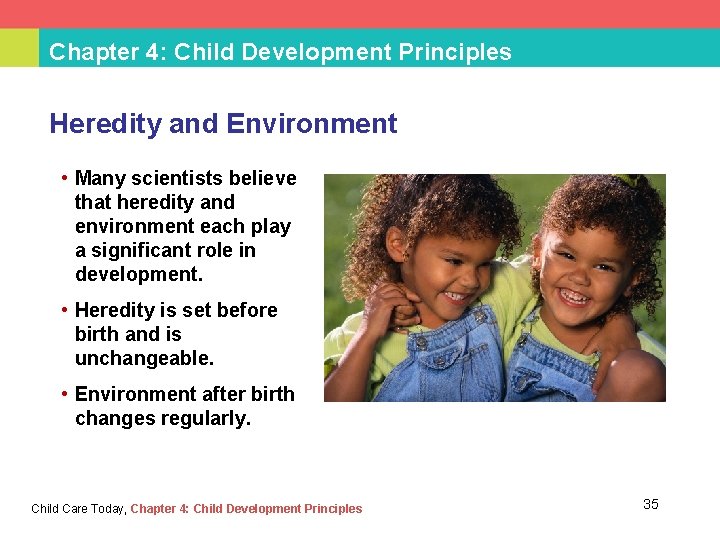 Chapter 4: Child Development Principles

Heredity and Environment

• Many scientists believe that heredity and environment each play a significant role in development.

• Heredity is set before birth and is unchangeable.

• Environment after birth changes regularly.

Child Care Today, Chapter 4: Child Development Principles

35